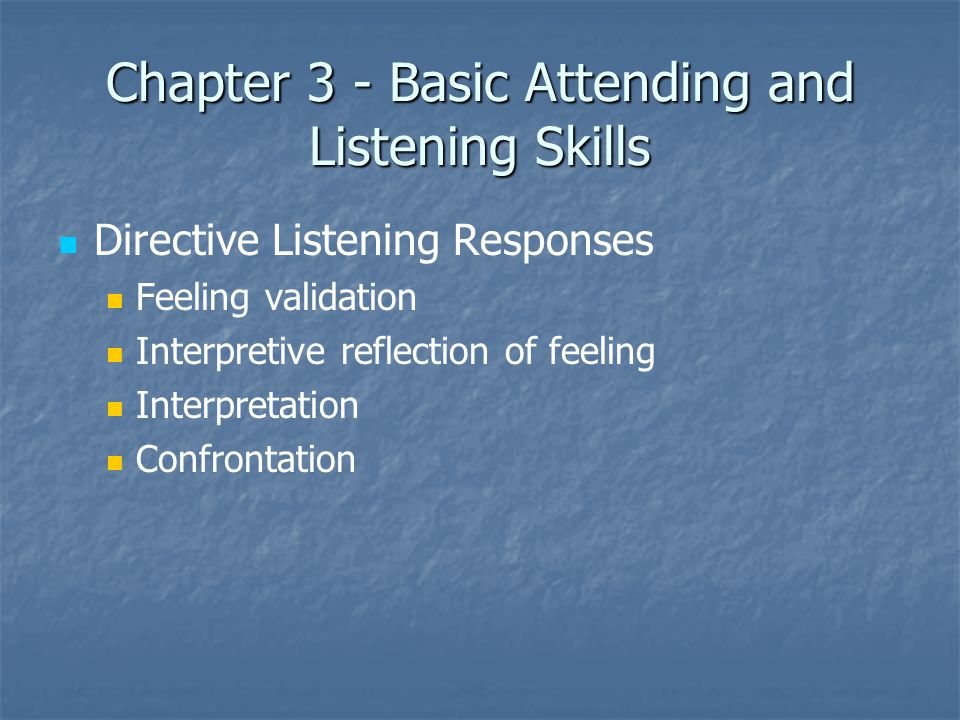 Chapter 3 - Basic Attending and Listening Skills

Directive Listening Responses
Feeling validation
Interpretive reflection of feeling
Interpretation
Confrontation